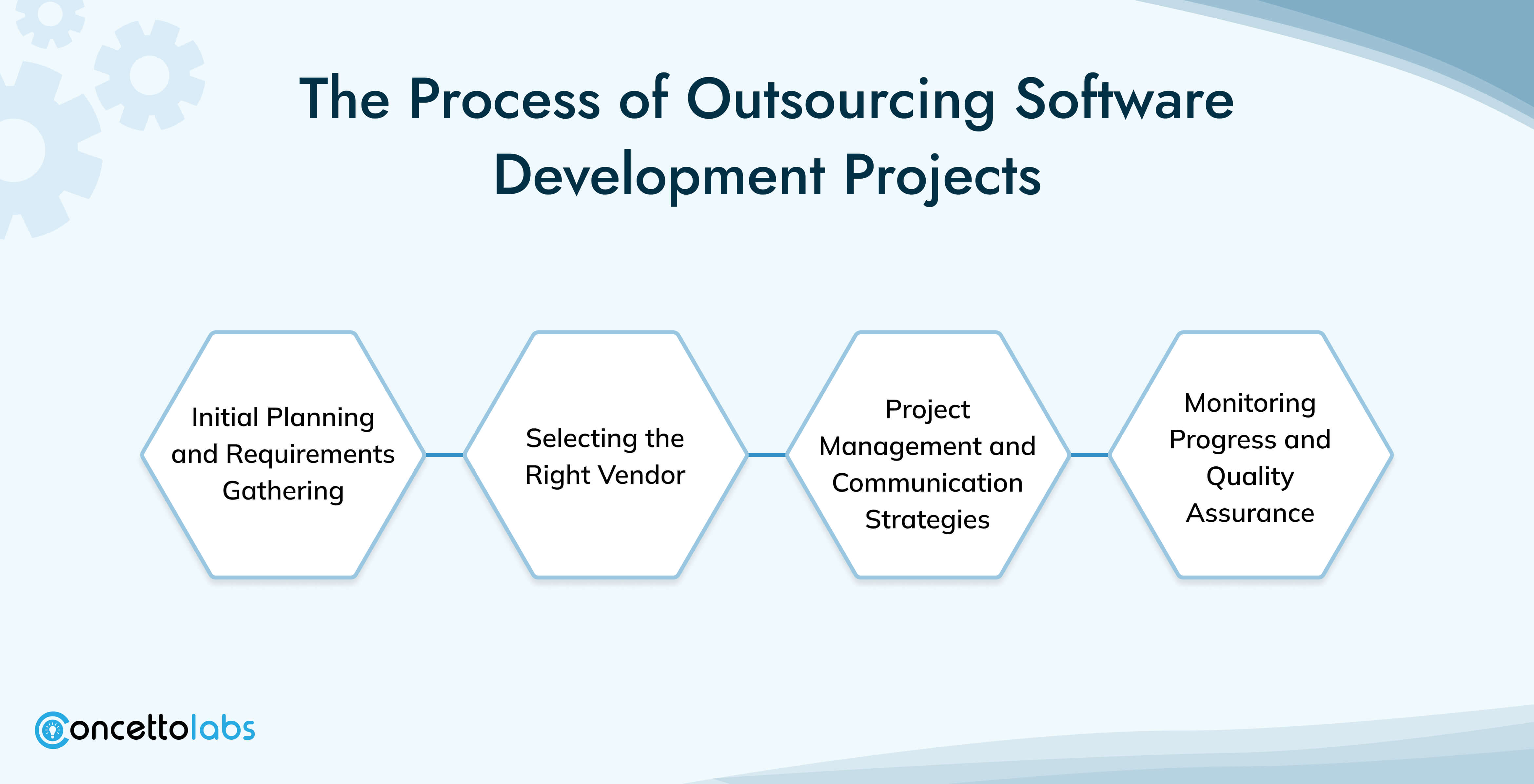 The Process of Outsourcing Software Development Projects

Initial Planning and Requirements Gathering

Selecting the Right Vendor

Project Management and Communication Strategies

Monitoring Progress and Quality Assurance

concettolabs